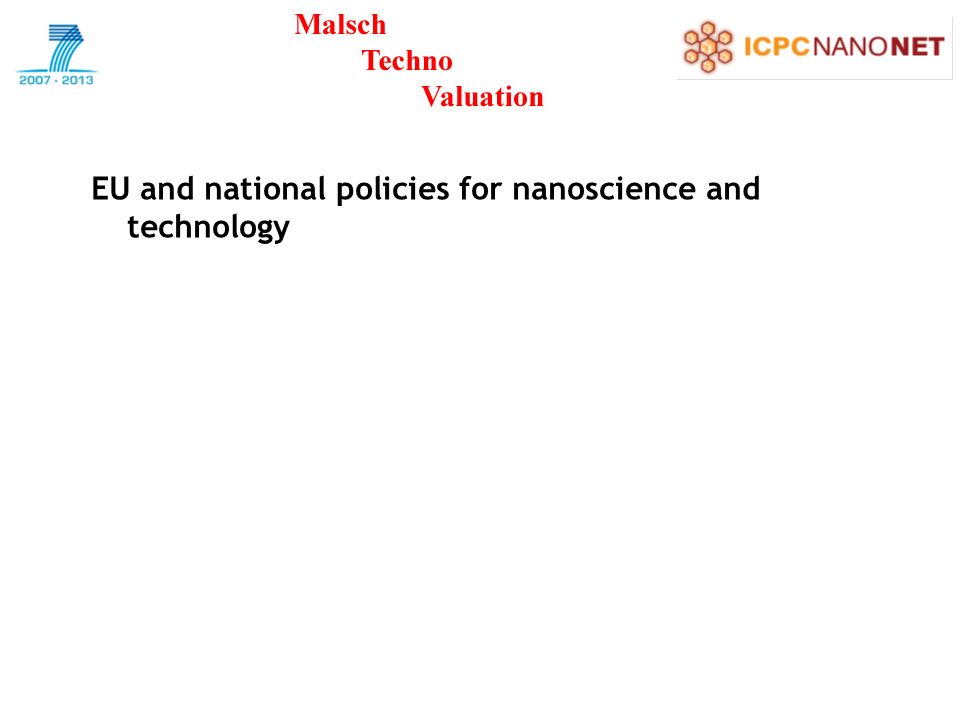 2007 - 2013

Malsch
Techno
Valuation

ICPCNANONET

EU and national policies for nanoscience and technology